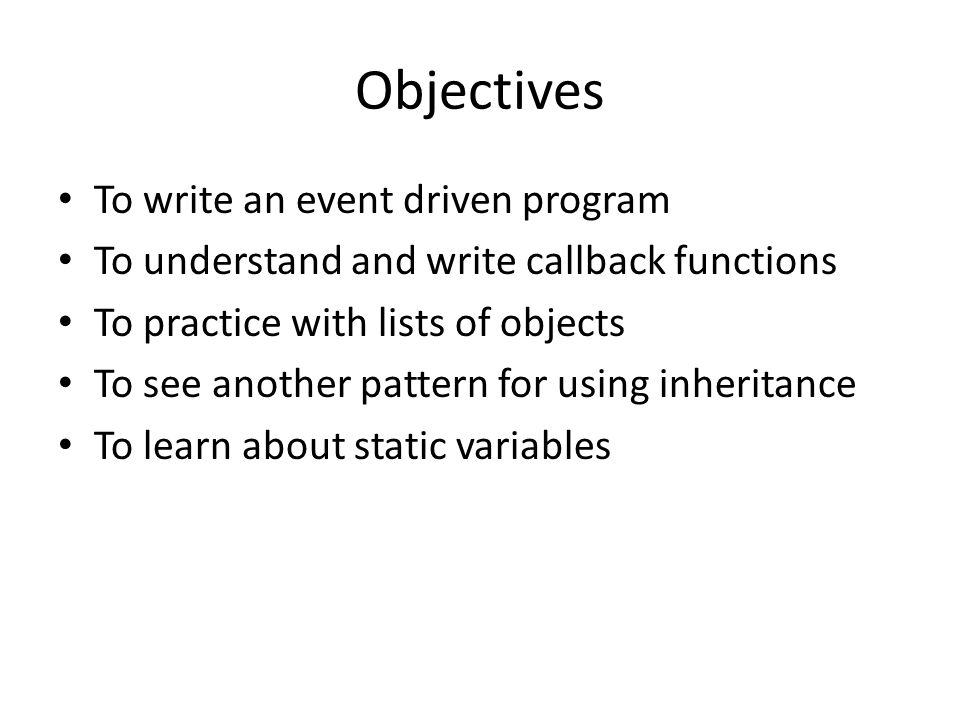 Objectives

• To write an event driven program
• To understand and write callback functions
• To practice with lists of objects
• To see another pattern for using inheritance
• To learn about static variables